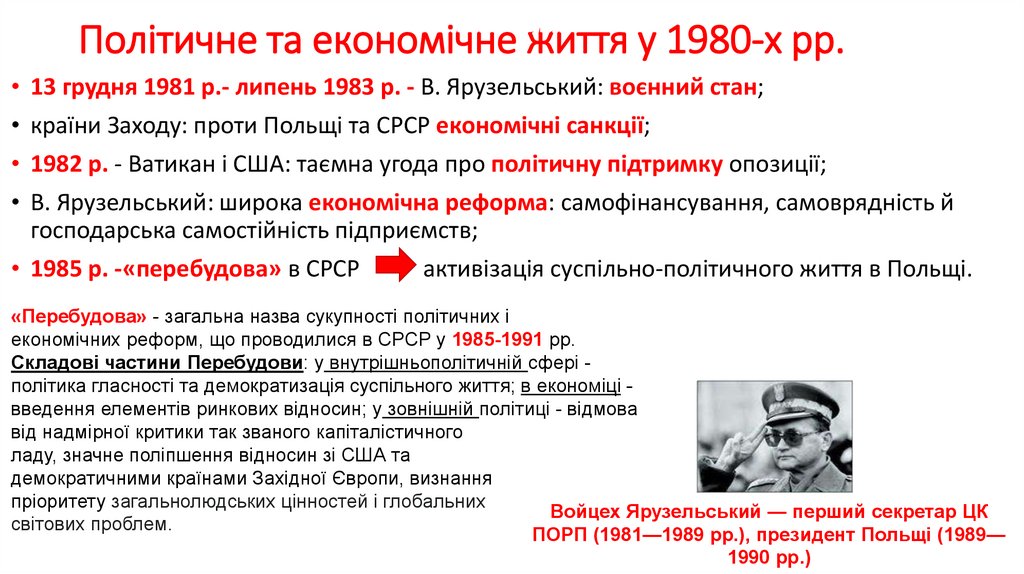 Політичне та економічне життя у 1980-х рр.

• 13 грудня 1981 р.- липень 1983 р. - В. Ярузельський: воєнний стан;
• країни Заходу: проти Польщі та СРСР економічні санкції;
• 1982 р. - Ватикан і США: таємна угода про політичну підтримку опозиції;
• В. Ярузельський: широка економічна реформа: самофінансування, самоврядність й господарська самостійність підприємств;
• 1985 р. -«перебудова» в СРСР активізація суспільно-політичного життя в Польщі.

«Перебудова» - загальна назва сукупності політичних і економічних реформ, що проводилися в СРСР у 1985-1991 рр. Складові частини Перебудови: у внутрішньополітичній сфері - політика гласності та демократизація суспільного життя; в економіці - введення елементів ринкових відносин; у зовнішній політиці - відмова від надмірної критики так званого капіталістичного ладу, значне поліпшення відносин зі США та демократичними країнами Західної Європи, визнання пріоритету загальнолюдських цінностей і глобальних світових проблем.

Войцех Ярузельський — перший секретар ЦК ПОРП (1981—1989 рр.), президент Польщі (1989—1990 рр.)